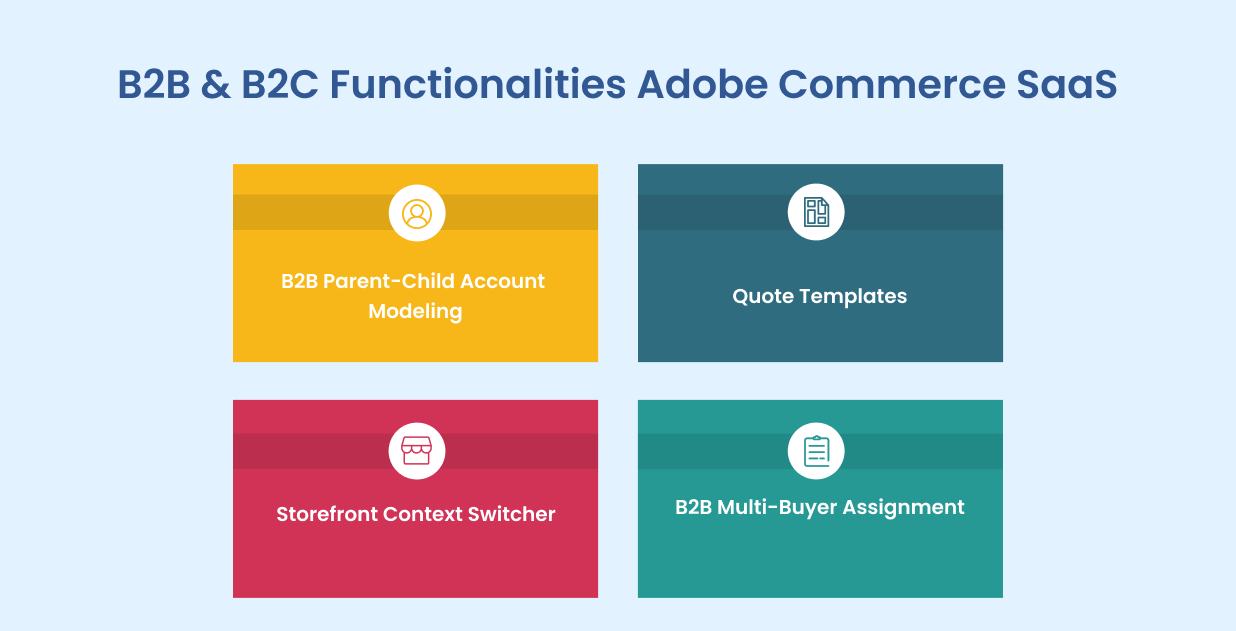 B2B & B2C Functionalities Adobe Commerce SaaS

B2B Parent-Child Account Modeling

Quote Templates

Storefront Context Switcher

B2B Multi-Buyer Assignment